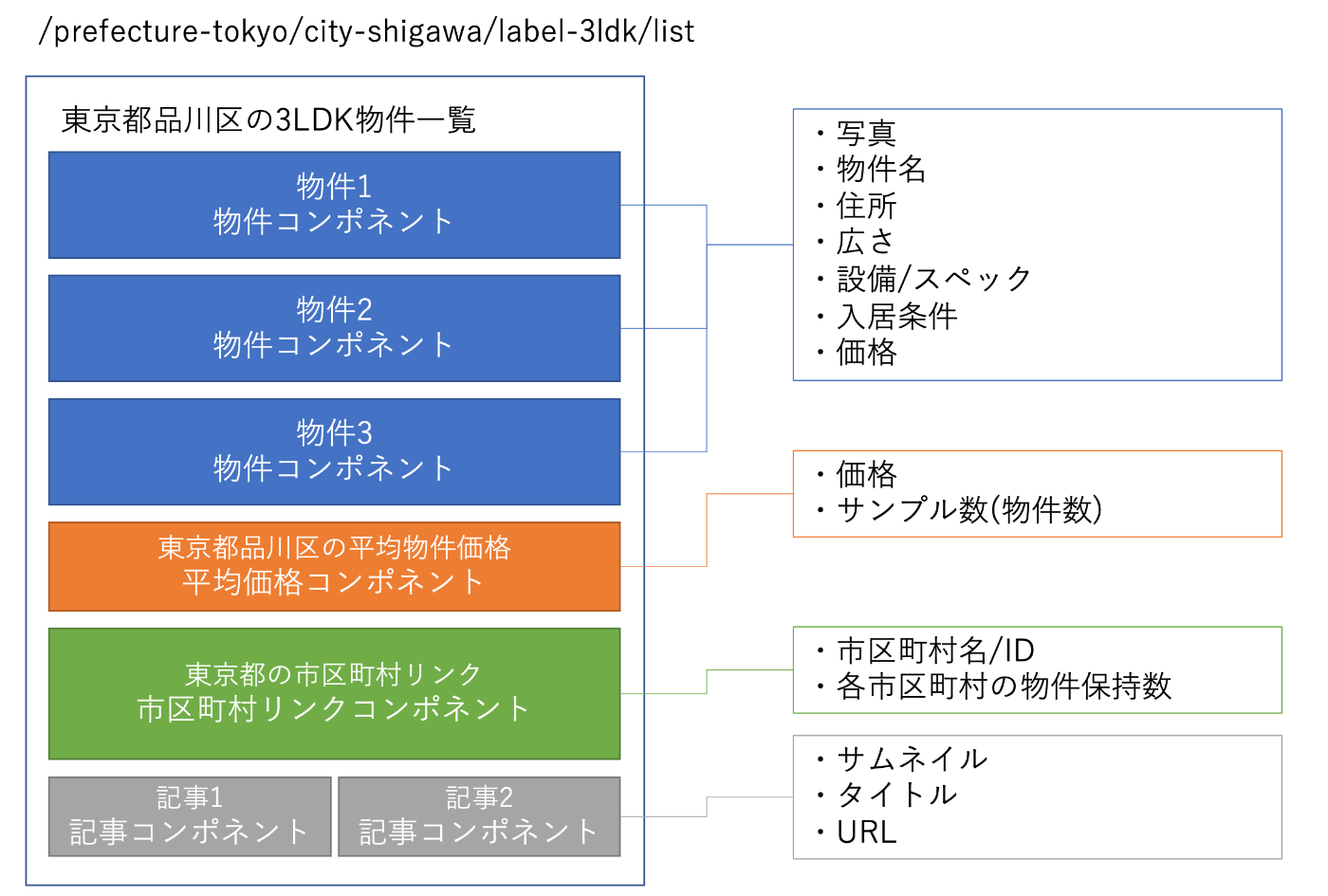 /prefecture-tokyo/city-shigawa/label-3ldk/list

東京都品川区の3LDK物件一覧

物件1
物件コンポネント

物件2
物件コンポネント

物件3
物件コンポネント

東京都品川区の平均物件価格
平均価格コンポネント

東京都の市区町村リンク
市区町村リンクコンポネント

記事1
記事コンポネント

記事2
記事コンポネント

・写真
・物件名
・住所
・広さ
・設備/スペック
・入居条件
・価格

・価格
・サンプル数(物件数)

・市区町村名/ID
・各市区町村の物件保持数

・サムネイル
・タイトル
・URL